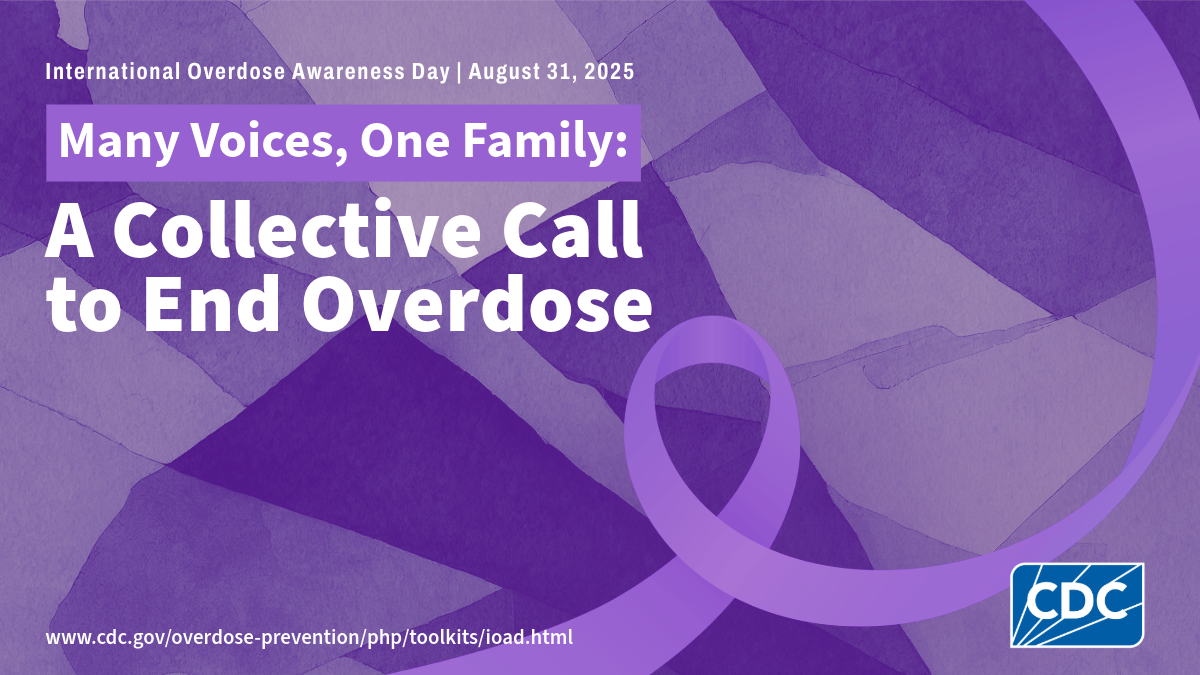 International Overdose Awareness Day | August 31, 2025

Many Voices, One Family:

A Collective Call to End Overdose

www.cdc.gov/overdose-prevention/php/toolkits/ioad.html

CDC